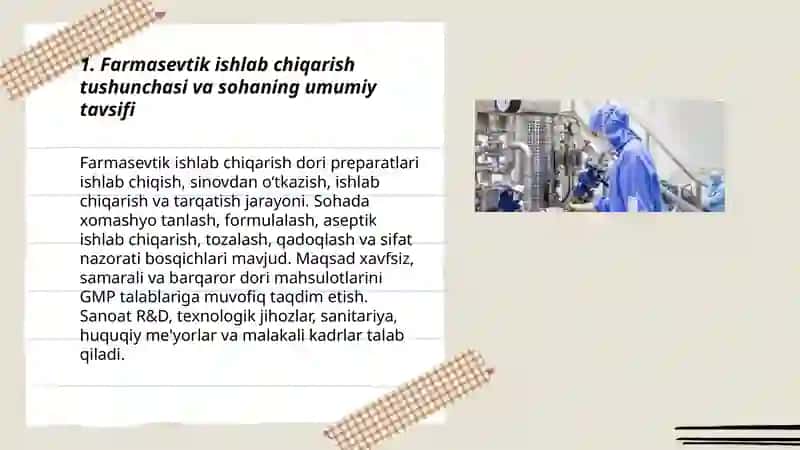 1. Farmasevtik ishlab chiqarish tushunchasi va sohaning umumiy tavsifi

Farmasevtik ishlab chiqarish dori preparatlari ishlab chiqish, sinovdan o'tkazish, ishlab chiqarish va tarqatish jarayoni. Sohada xomashyo tanlash, formulalash, aseptik ishlab chiqarish, tozalash, qadoqlash va sifat nazorati bosqichlari mavjud. Maqsad xavfsiz, samarali va barqaror dori mahsulotlarini GMP talablariga muvofiq taqdim etish. Sanoat R&D, texnologik jihozlar, sanitariya, huquqiy me'yorlar va malakali kadrlar talab qiladi.